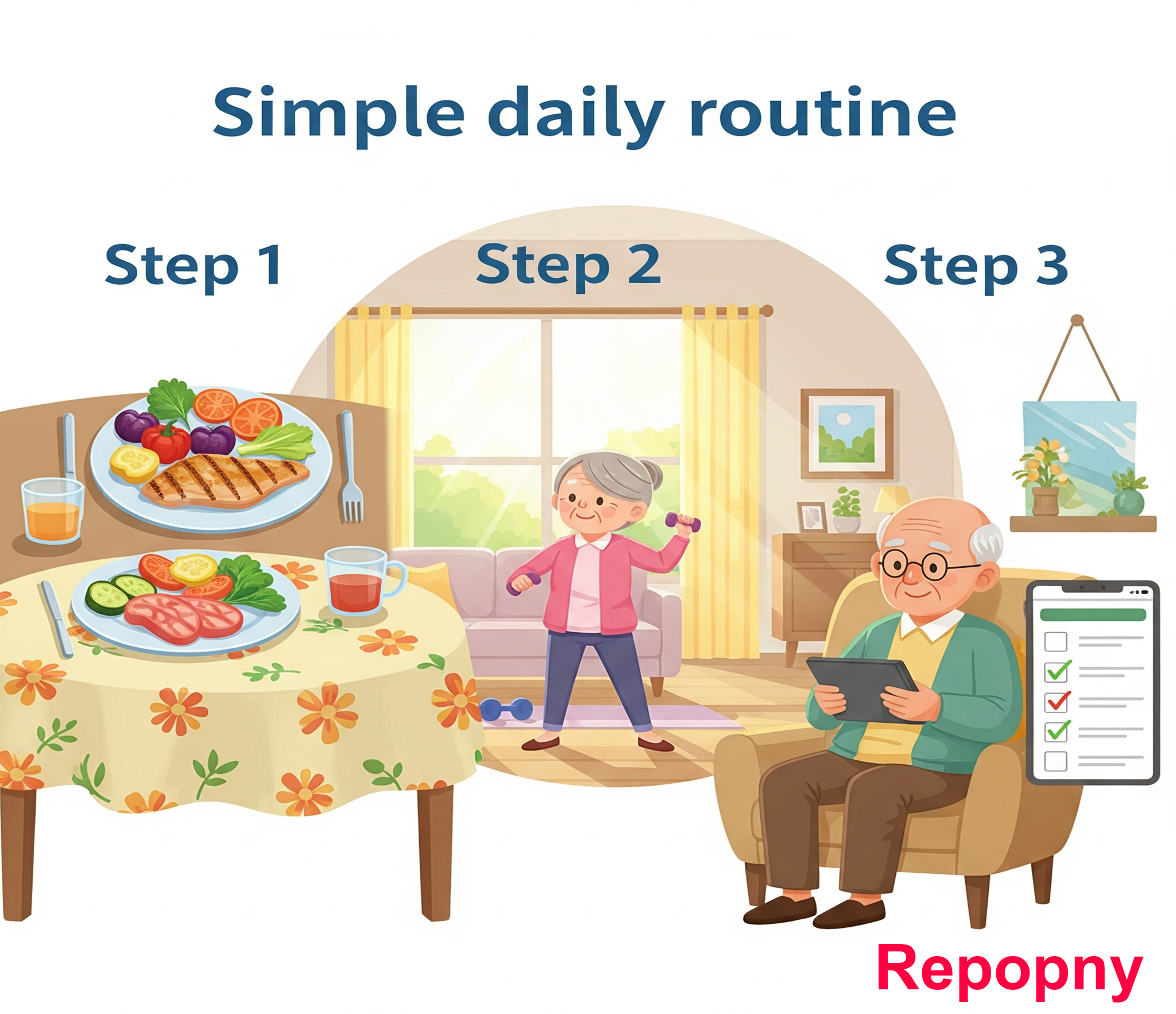 Simple daily routine

Step 1

Step 2

Step 3

Repopny